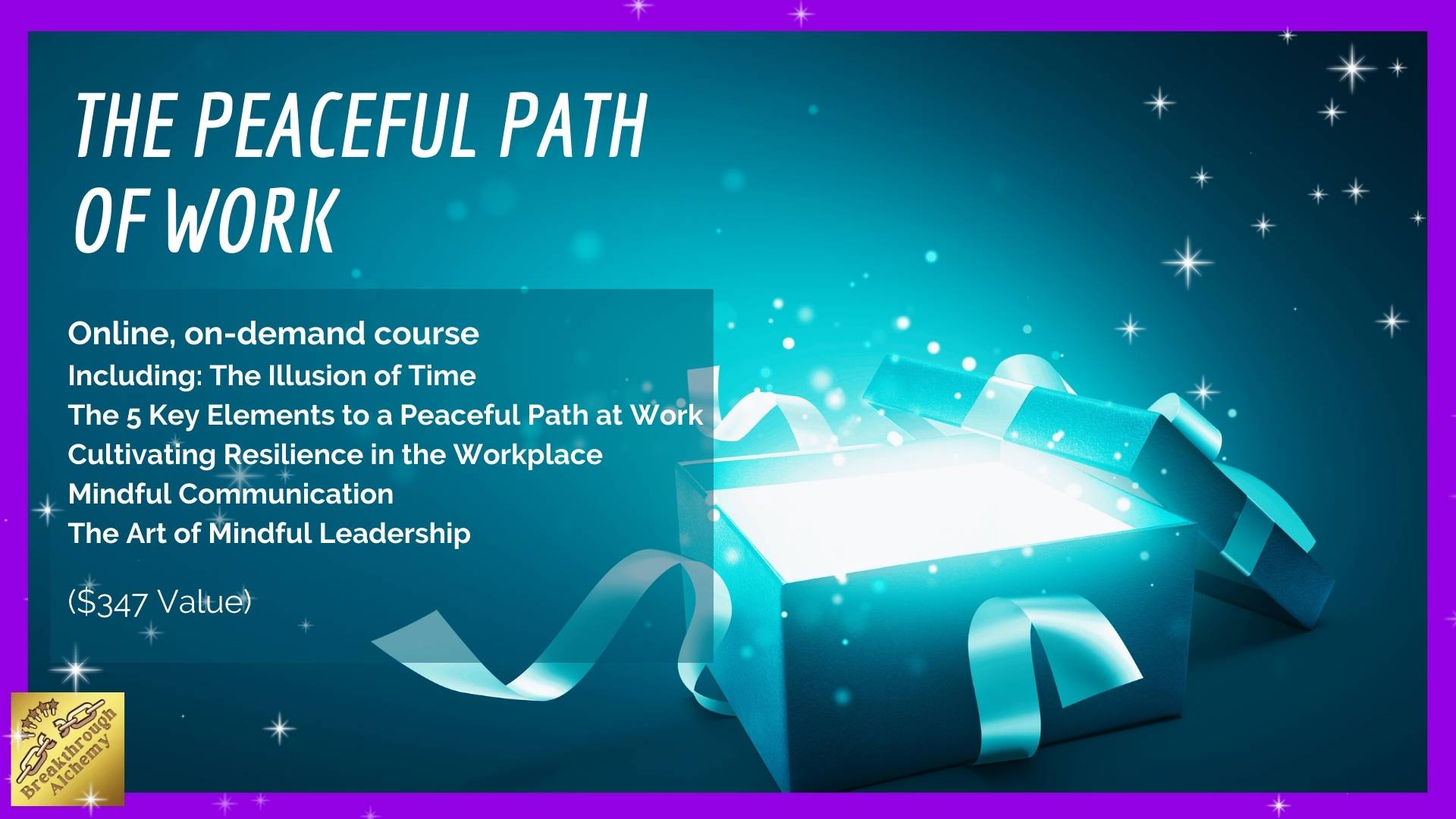 THE PEACEFUL PATH OF WORK

Online, on-demand course
Including: The Illusion of Time
The 5 Key Elements to a Peaceful Path at Work
Cultivating Resilience in the Workplace
Mindful Communication
The Art of Mindful Leadership

($347 Value)

Breakthrough Alchemy